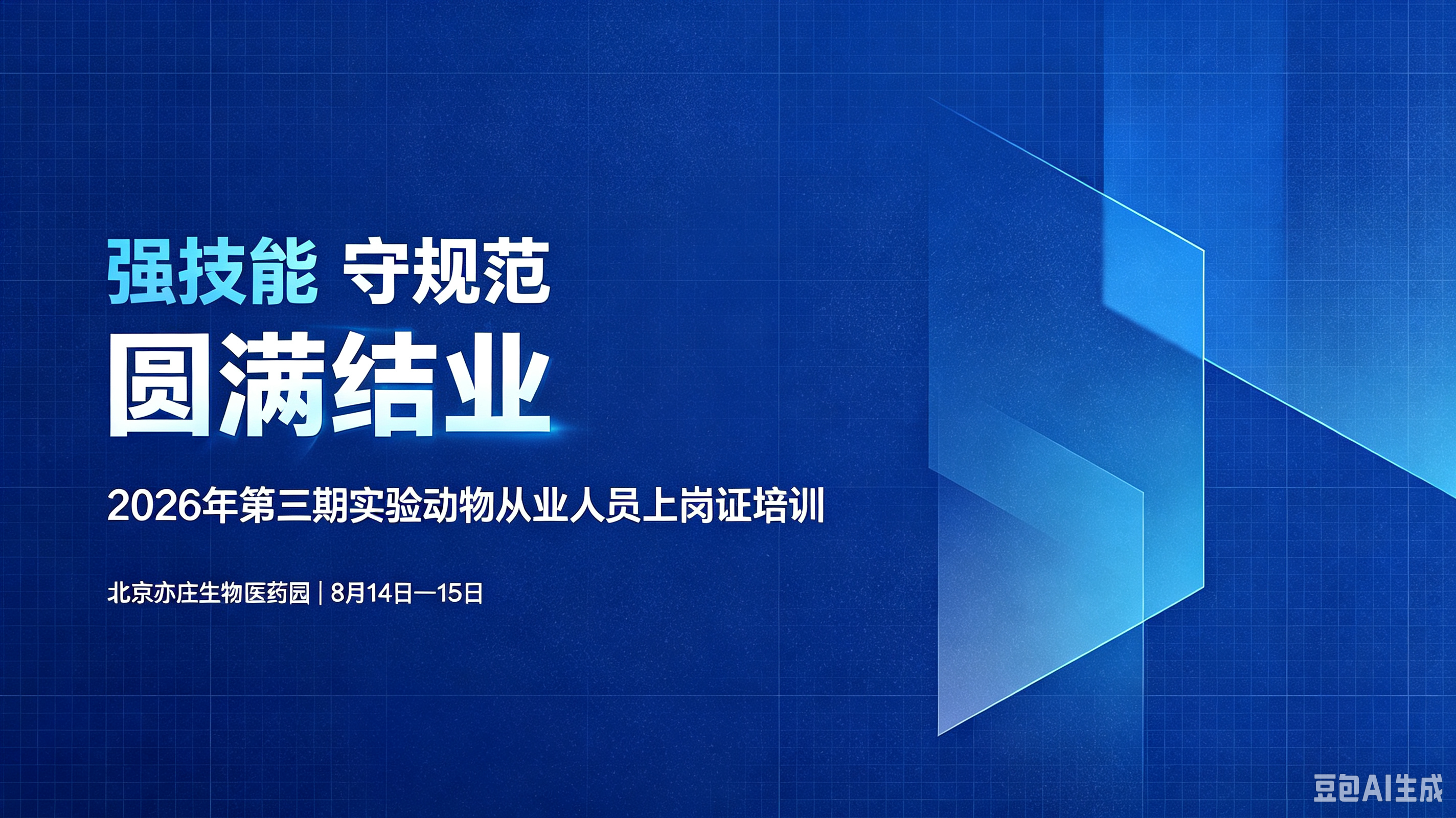 强技能 守规范
圆满结业

2026年第三期实验动物从业人员上岗证培训

北京亦庄生物医药园 | 8月14日—15日

豆包AI生成